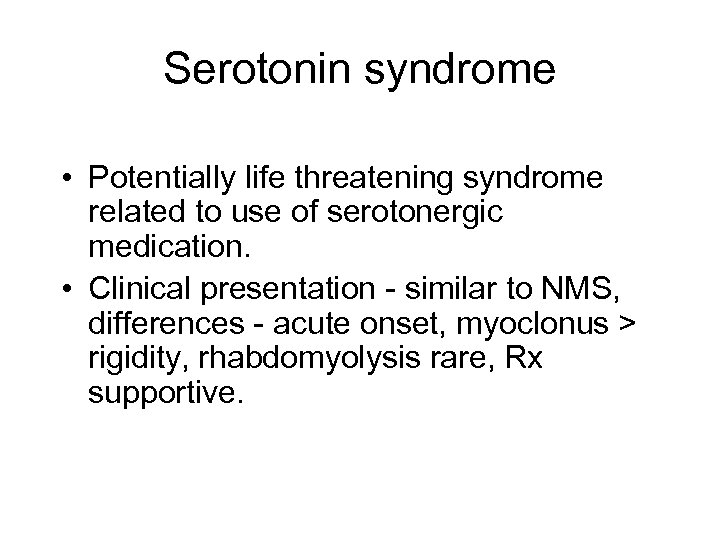 Serotonin syndrome

• Potentially life threatening syndrome related to use of serotonergic medication.
• Clinical presentation - similar to NMS, differences - acute onset, myoclonus > rigidity, rhabdomyolysis rare, Rx supportive.